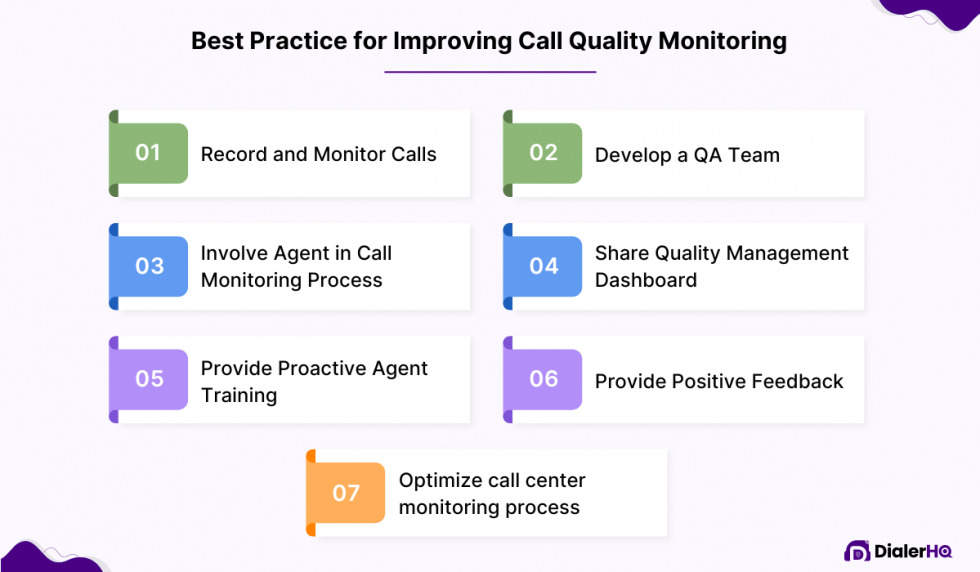 Best Practice for Improving Call Quality Monitoring

01 Record and Monitor Calls

02 Develop a QA Team

03 Involve Agent in Call Monitoring Process

04 Share Quality Management Dashboard

05 Provide Proactive Agent Training

06 Provide Positive Feedback

07 Optimize call center monitoring process

DialerHQ